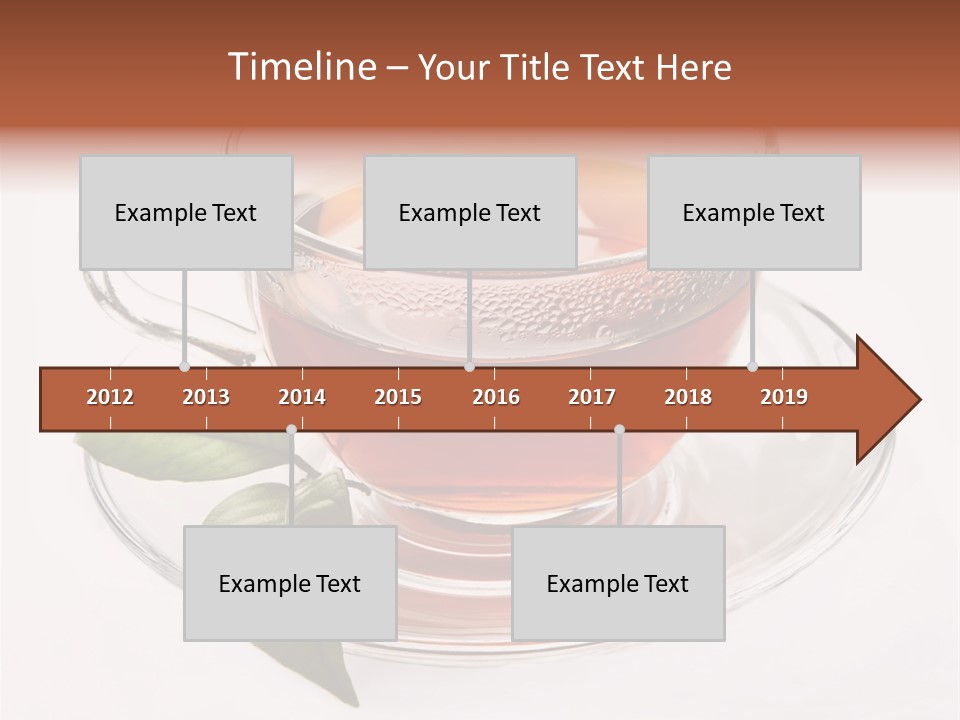 Timeline – Your Title Text Here

Example Text

Example Text

Example Text

2012 2013 2014 2015 2016 2017 2018 2019

Example Text

Example Text